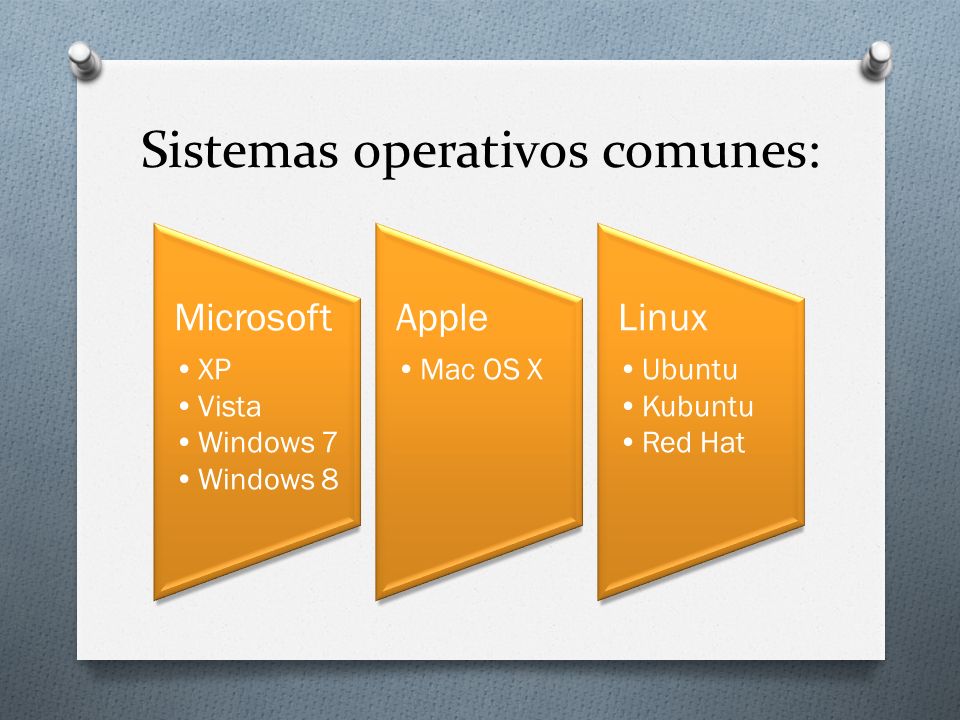 Sistemas operativos comunes:

Microsoft
• XP
• Vista
• Windows 7
• Windows 8

Apple
• Mac OS X

Linux
• Ubuntu
• Kubuntu
• Red Hat